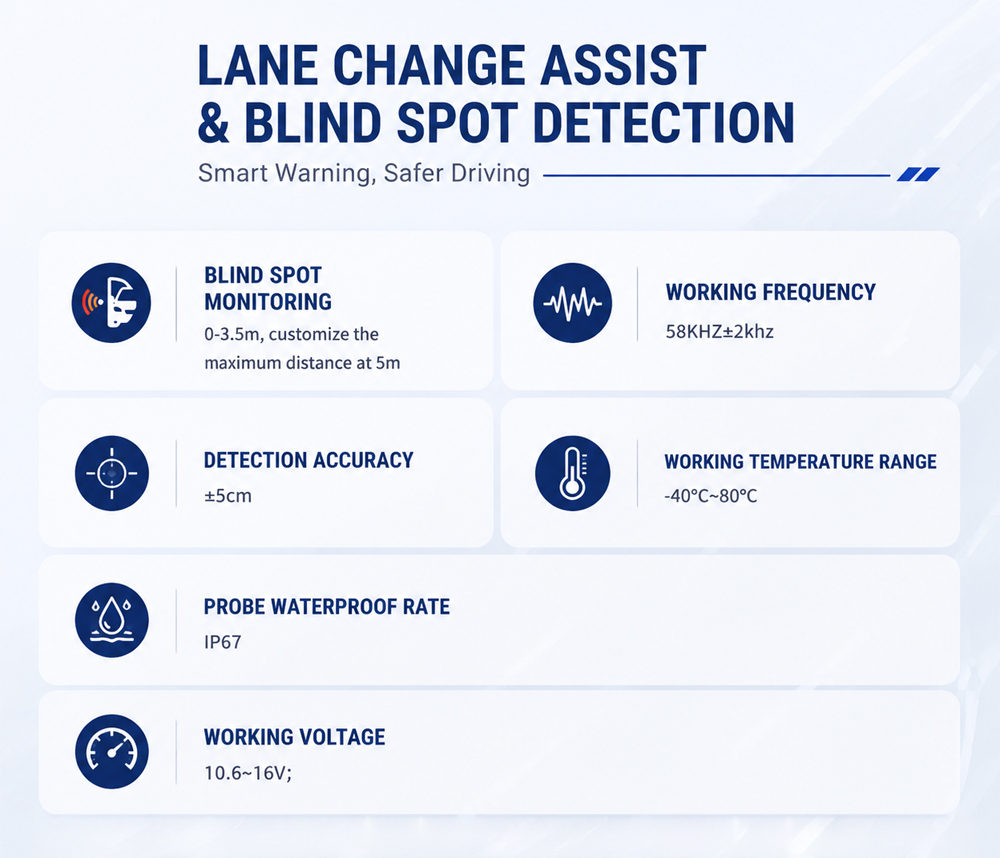 LANE CHANGE ASSIST
& BLIND SPOT DETECTION

Smart Warning, Safer Driving

BLIND SPOT MONITORING
0-3.5m, customize the maximum distance at 5m

WORKING FREQUENCY
58KHZ±2khz

DETECTION ACCURACY
±5cm

WORKING TEMPERATURE RANGE
-40°C~80°C

PROBE WATERPROOF RATE
IP67

WORKING VOLTAGE
10.6~16V;